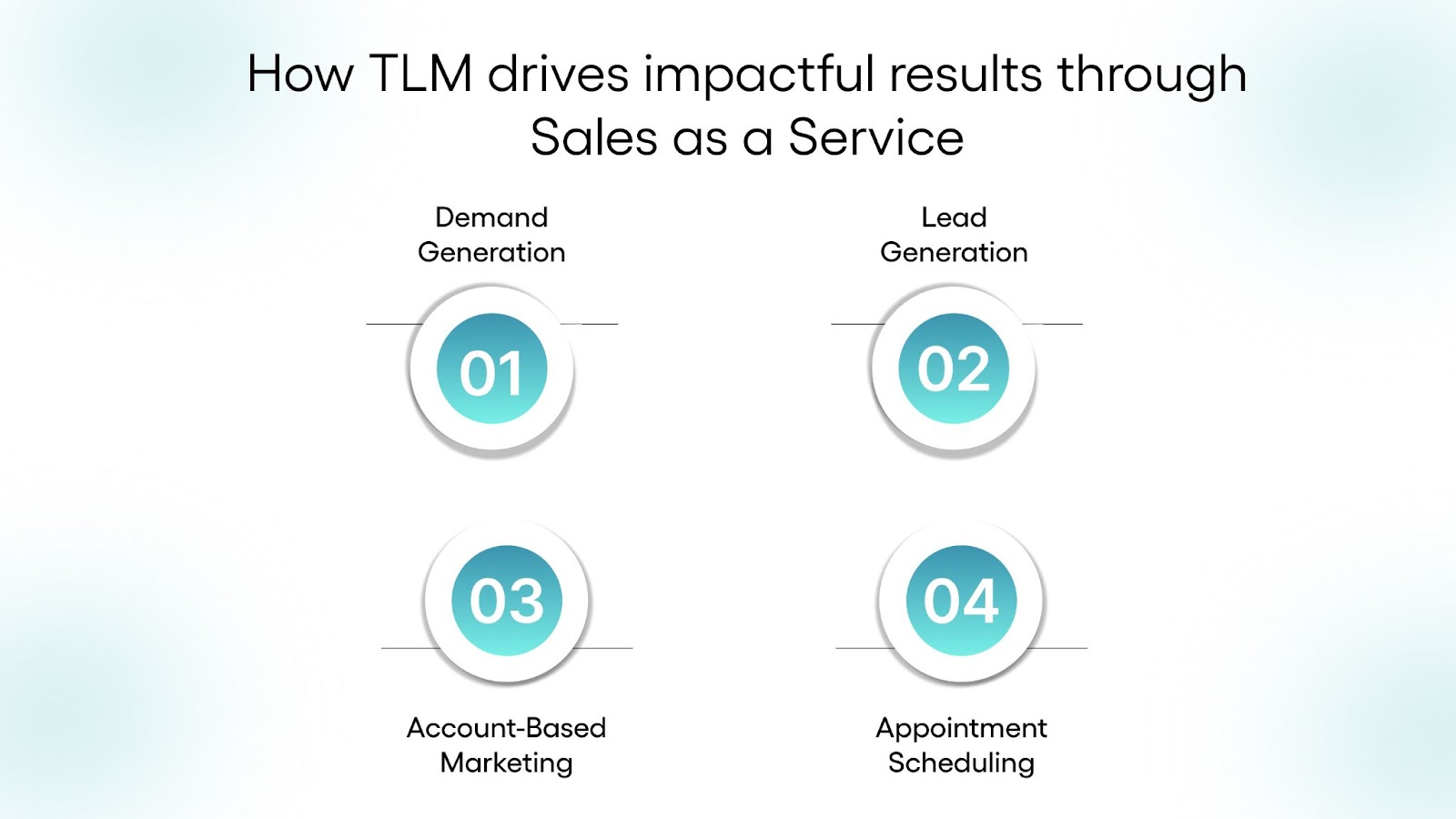 How TLM drives impactful results through Sales as a Service

Demand Generation

01

Lead Generation

02

03

Account-Based Marketing

04

Appointment Scheduling